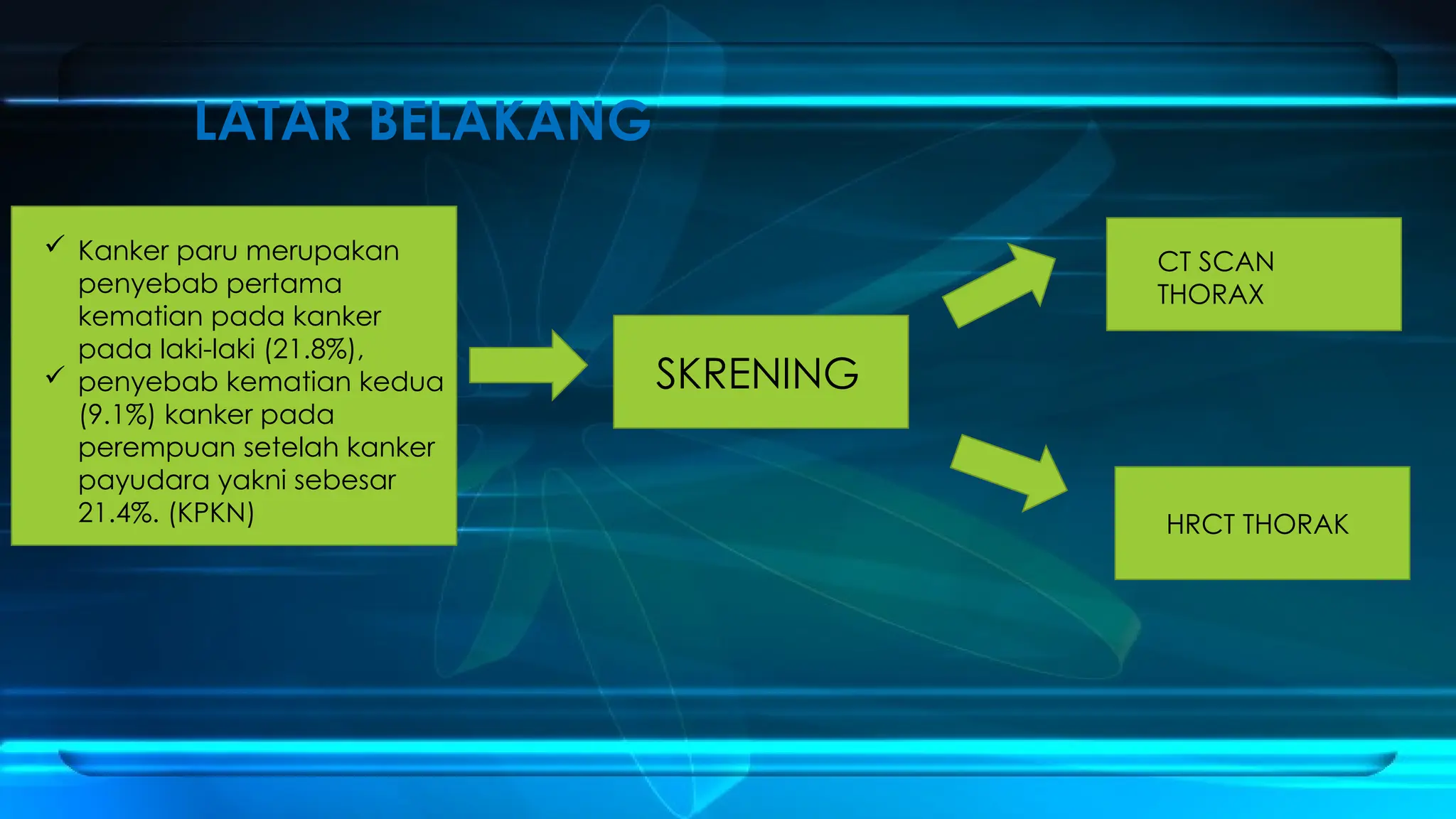 LATAR BELAKANG

✓ Kanker paru merupakan penyebab pertama kematian pada kanker pada laki-laki (21.8%),
✓ penyebab kematian kedua (9.1%) kanker pada perempuan setelah kanker payudara yakni sebesar 21.4%. (KPKN)

SKRENING

CT SCAN THORAX

HRCT THORAK